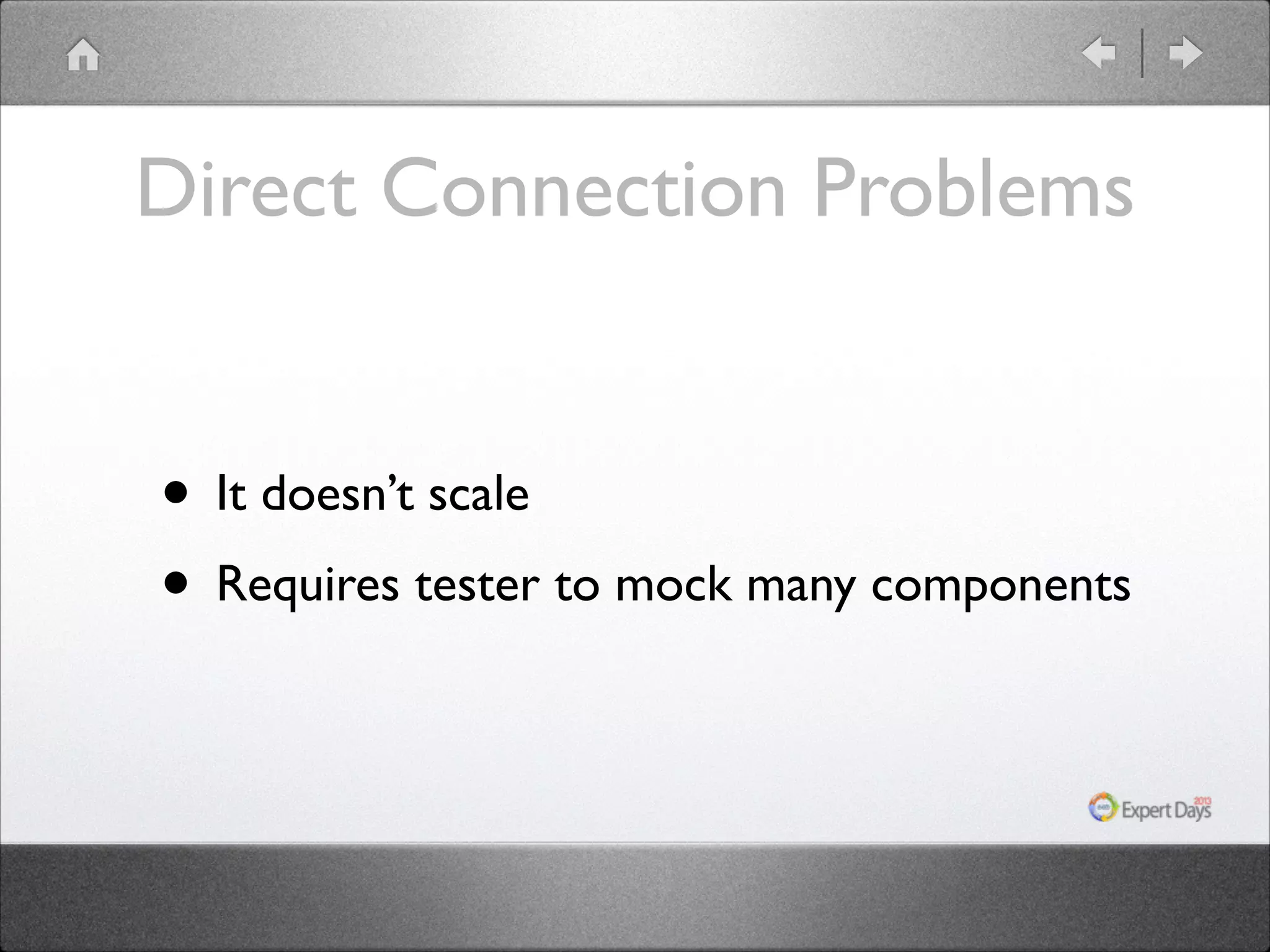 Direct Connection Problems

• It doesn’t scale
• Requires tester to mock many components

Expert Days 2013